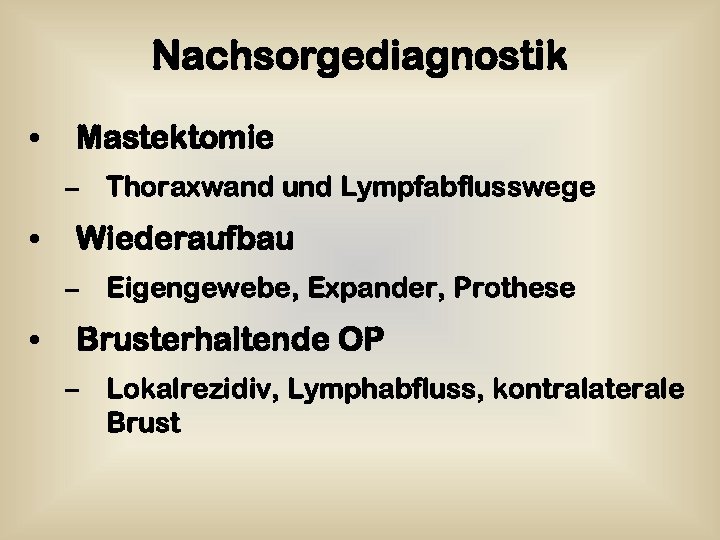 Nachsorgediagnostik

• Mastektomie
  – Thoraxwand und Lympfabflusswege
• Wiederaufbau
  – Eigengewebe, Expander, Prothese
• Brusterhaltende OP
  – Lokalrezidiv, Lymphabfluss, kontralaterale Brust